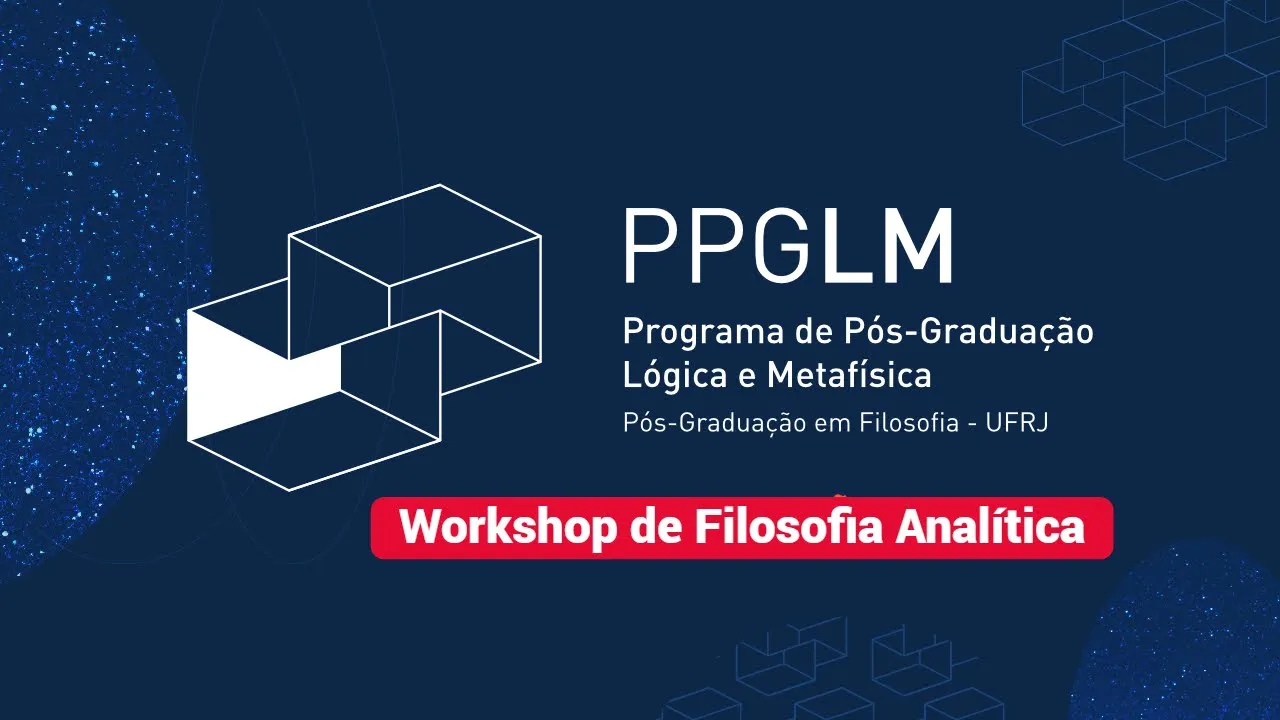 PPGLM

Programa de Pós-Graduação
Lógica e Metafísica

Pós-Graduação em Filosofia - UFRJ

Workshop de Filosofia Analítica